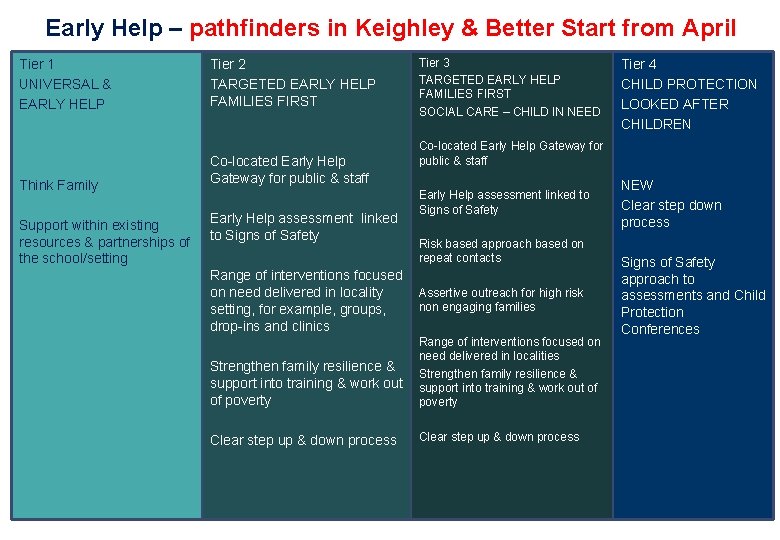 Early Help – pathfinders in Keighley & Better Start from April

Tier 1
UNIVERSAL &
EARLY HELP

Think Family

Support within existing resources & partnerships of the school/setting

Tier 2
TARGETED EARLY HELP
FAMILIES FIRST

Co-located Early Help Gateway for public & staff

Early Help assessment linked to Signs of Safety

Range of interventions focused on need delivered in locality setting, for example, groups, drop-ins and clinics

Strengthen family resilience & support into training & work out of poverty

Clear step up & down process

Tier 3
TARGETED EARLY HELP
FAMILIES FIRST
SOCIAL CARE – CHILD IN NEED

Co-located Early Help Gateway for public & staff

Early Help assessment linked to Signs of Safety

Risk based approach based on repeat contacts

Assertive outreach for high risk non engaging families

Range of interventions focused on need delivered in localities

Strengthen family resilience & support into training & work out of poverty

Clear step up & down process

Tier 4
CHILD PROTECTION
LOOKED AFTER
CHILDREN

NEW
Clear step down process

Signs of Safety approach to assessments and Child Protection Conferences